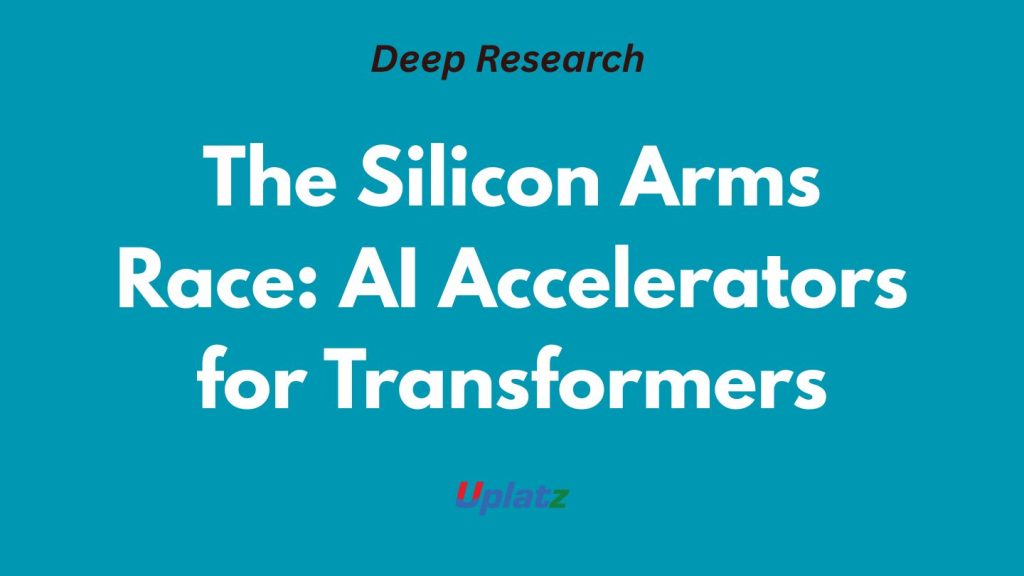 Deep Research

The Silicon Arms Race: AI Accelerators for Transformers

Uplatz